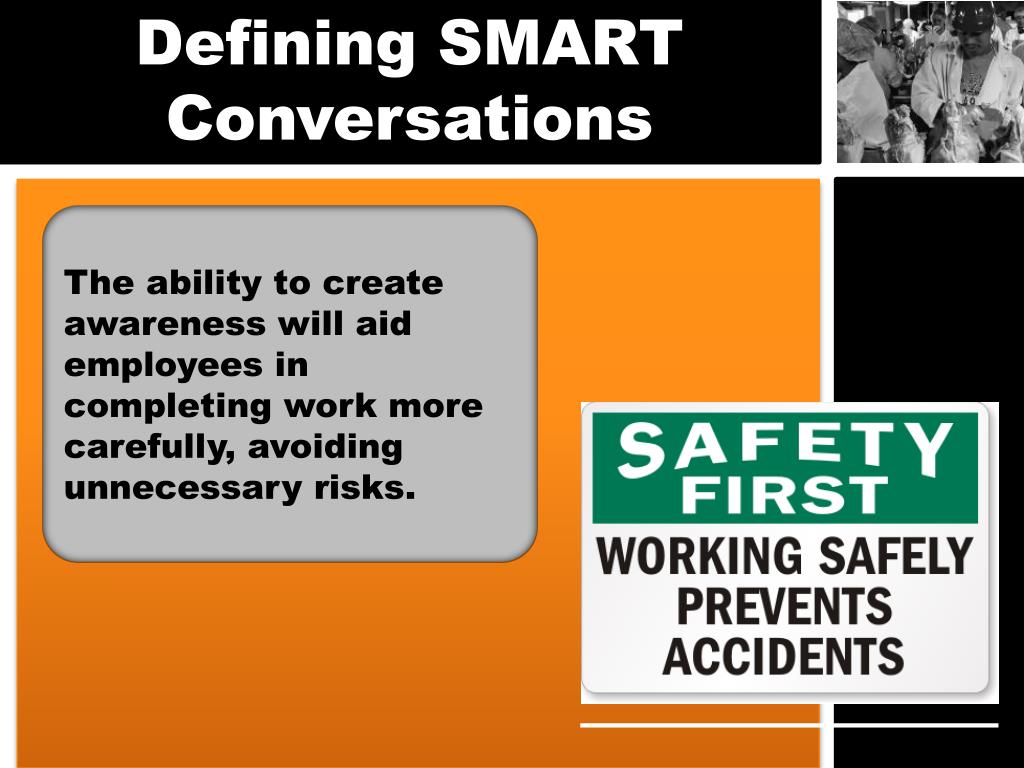 Defining SMART Conversations

The ability to create awareness will aid employees in completing work more carefully, avoiding unnecessary risks.

SAFETY FIRST

WORKING SAFELY PREVENTS ACCIDENTS